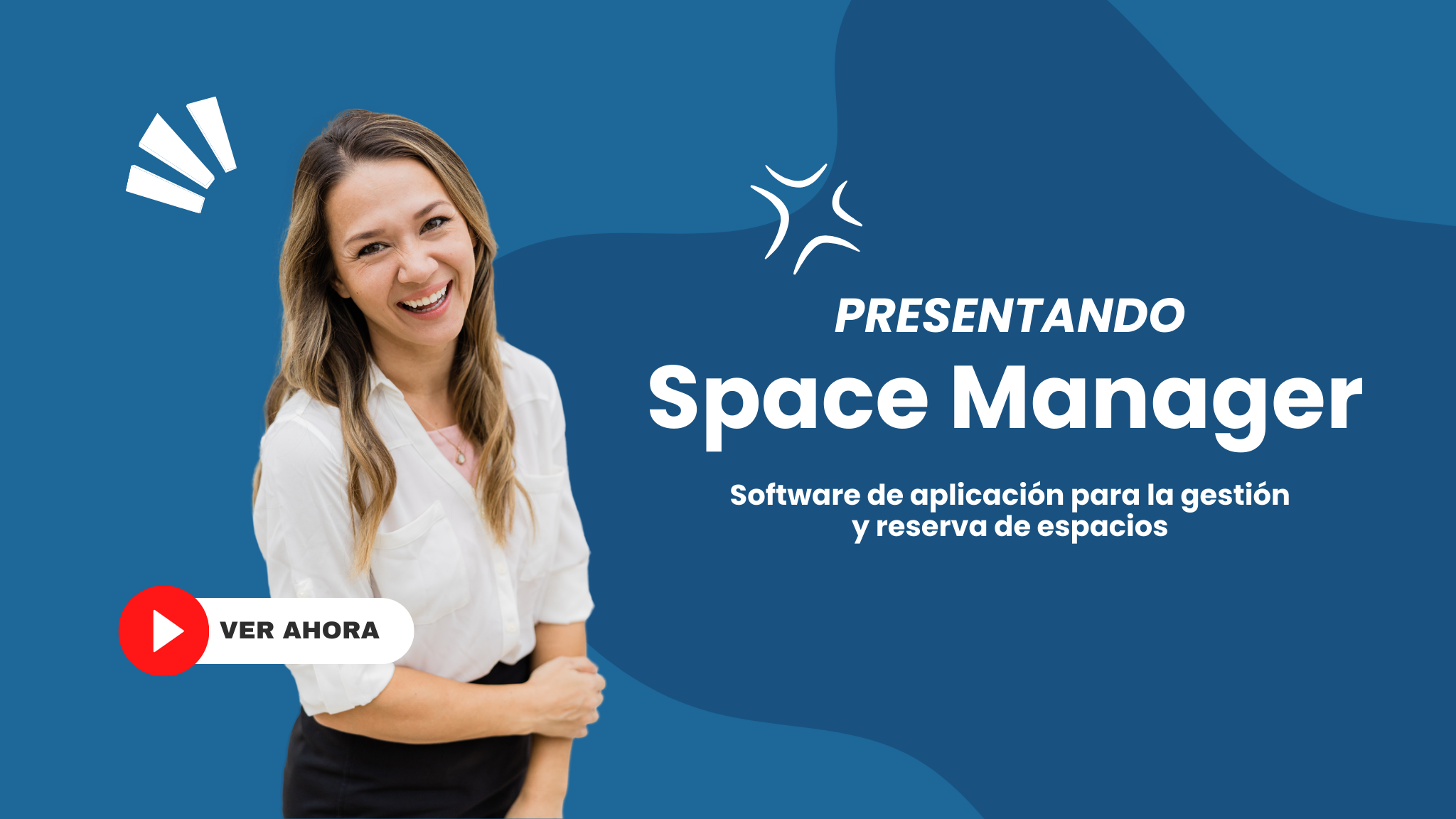 PRESENTANDO
Space Manager
Software de aplicación para la gestión y reserva de espacios

VER AHORA